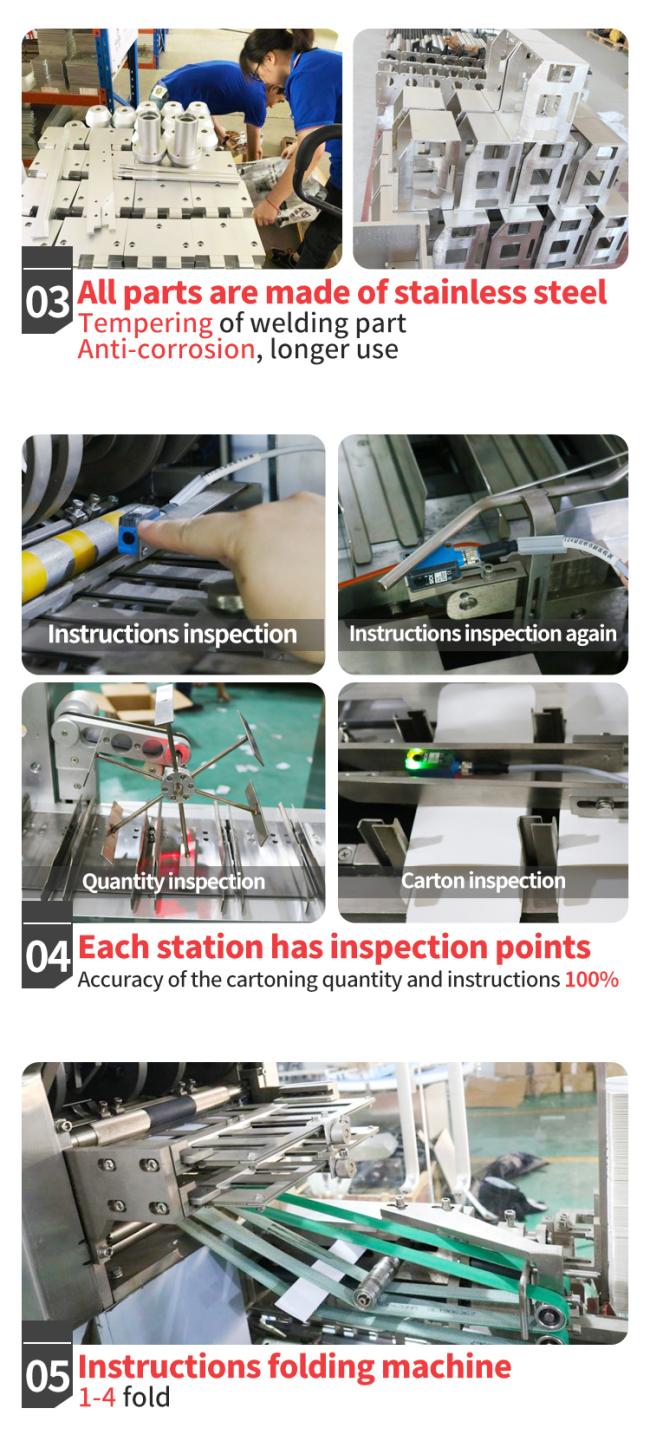 03 All parts are made of stainless steel
Tempering of welding part
Anti-corrosion, longer use

Instructions inspection

Instructions inspection again

Quantity inspection

Carton inspection

04 Each station has inspection points
Accuracy of the cartoning quantity and instructions 100%

05 Instructions folding machine
1-4 fold